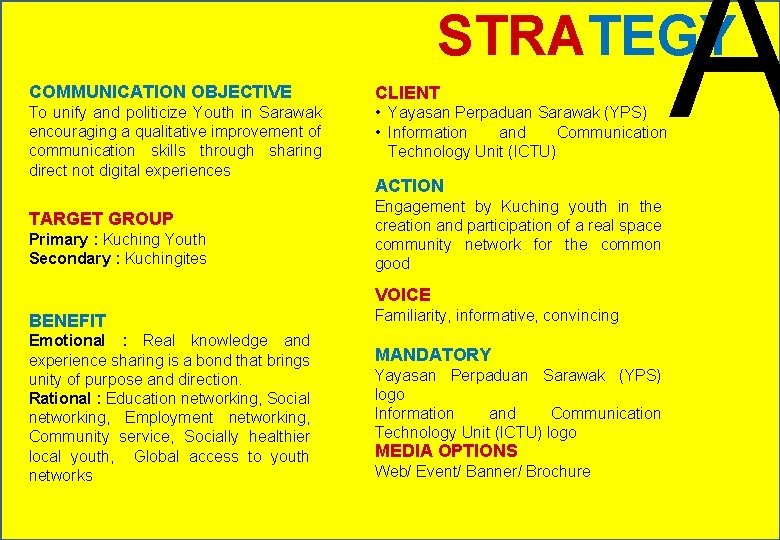 STRATEGY
A

COMMUNICATION OBJECTIVE
To unify and politicize Youth in Sarawak encouraging a qualitative improvement of communication skills through sharing direct not digital experiences

TARGET GROUP
Primary : Kuching Youth
Secondary : Kuchingites

BENEFIT
Emotional : Real knowledge and experience sharing is a bond that brings unity of purpose and direction.
Rational : Education networking, Social networking, Employment networking, Community service, Socially healthier local youth, Global access to youth networks

CLIENT
• Yayasan Perpaduan Sarawak (YPS)
• Information and Communication Technology Unit (ICTU)

ACTION
Engagement by Kuching youth in the creation and participation of a real space community network for the common good

VOICE
Familiarity, informative, convincing

MANDATORY
Yayasan Perpaduan Sarawak (YPS) logo
Information and Communication Technology Unit (ICTU) logo

MEDIA OPTIONS
Web/ Event/ Banner/ Brochure